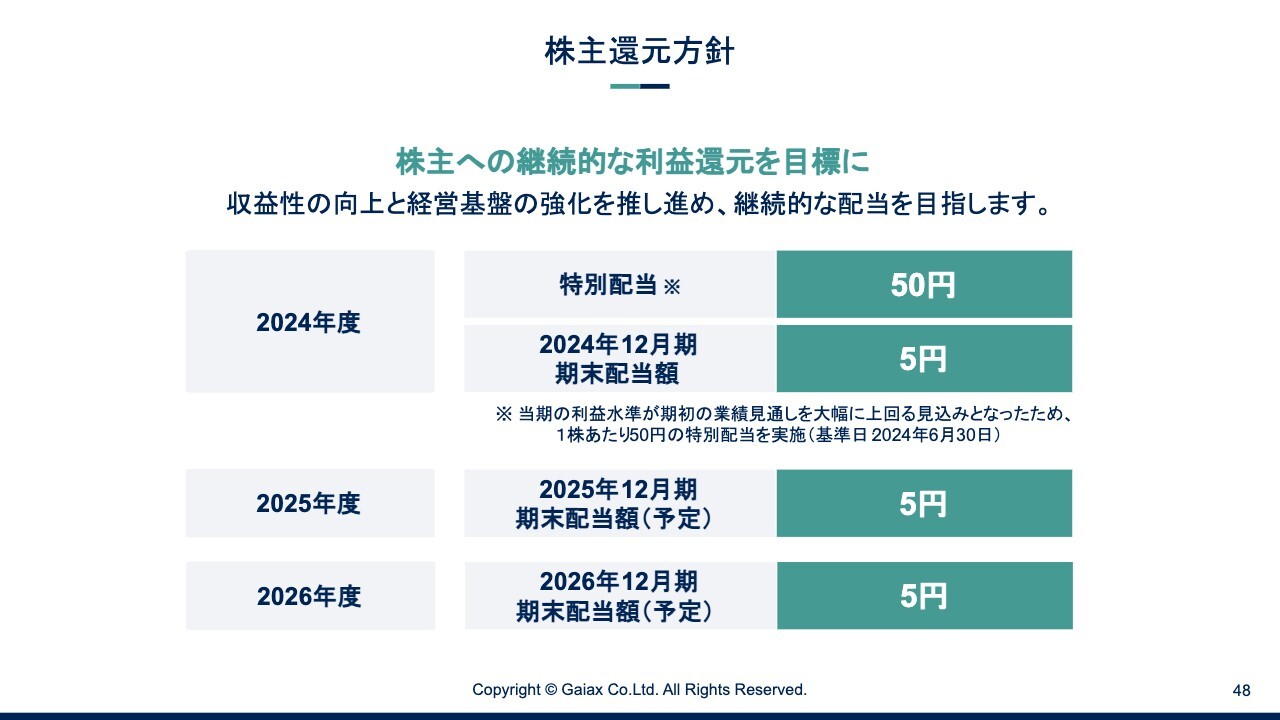 株主還元方針

株主への継続的な利益還元を目標に
収益性の向上と経営基盤の強化を推し進め、継続的な配当を目指します。

| 2024年度 | 特別配当 ※ | 50円 |
|---|---|---|
| | 2024年12月期 期末配当額 | 5円 |

※ 当期の利益水準が期初の業績見通しを大幅に上回る見込みとなったため、1株あたり50円の特別配当を実施（基準日 2024年6月30日）

| 2025年度 | 2025年12月期 期末配当額（予定） | 5円 |
|---|---|---|
| 2026年度 | 2026年12月期 期末配当額（予定） | 5円 |

Copyright © Gaiax Co.Ltd. All Rights Reserved.

48